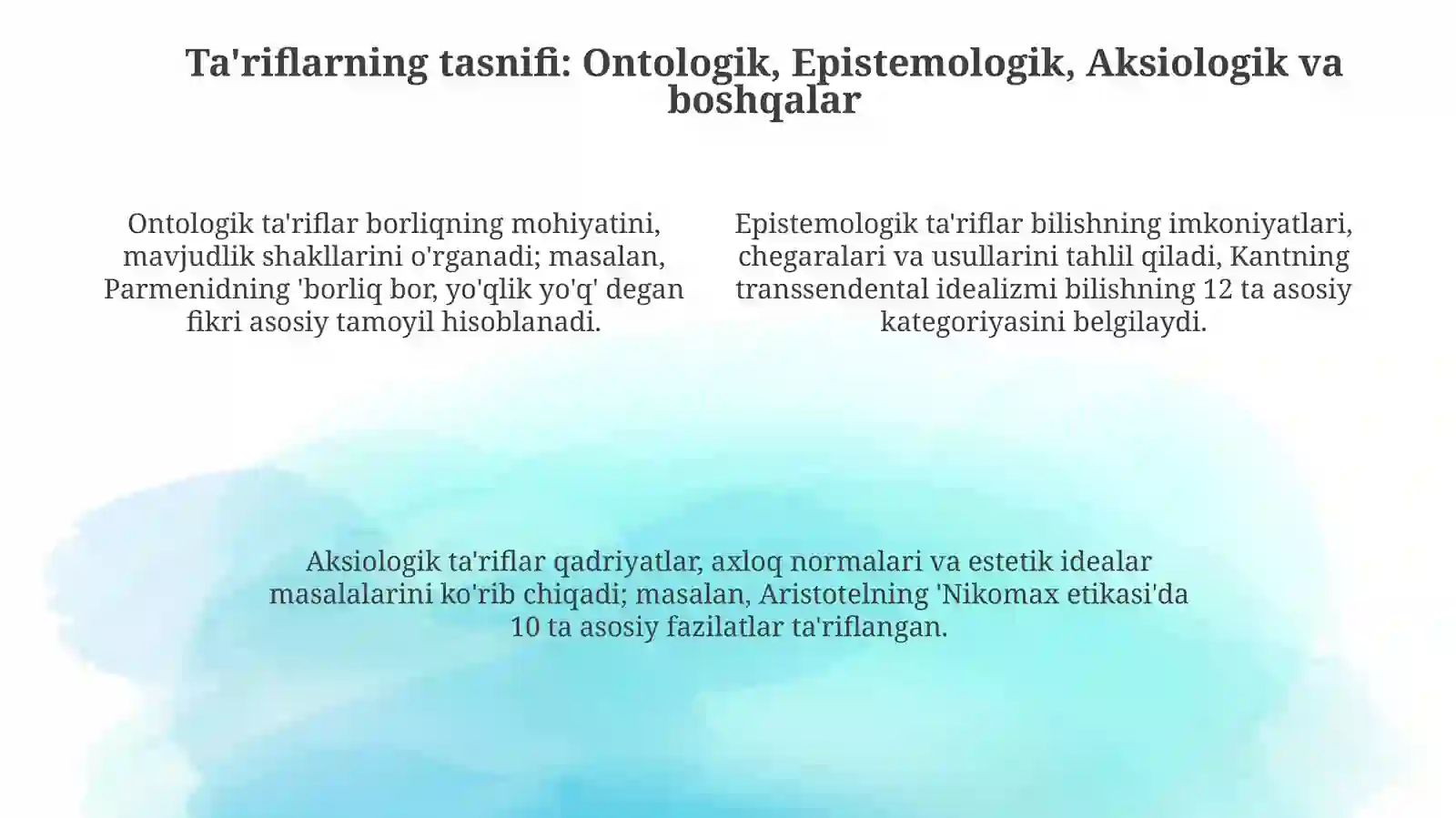 Ta'riflarning tasnifi: Ontologik, Epistemologik, Aksiologik va boshqalar

Ontologik ta'riflar borliqning mohiyatini, mavjudlik shakllarini o'rganadi; masalan, Parmenidning 'borliq bor, yo'qlik yo'q' degan fikri asosiy tamoyil hisoblanadi.

Epistemologik ta'riflar bilishning imkoniyatlari, chegaralari va usullarini tahlil qiladi, Kantning transsendental idealizmi bilishning 12 ta asosiy kategoriyasini belgilaydi.

Aksiologik ta'riflar qadriyatlar, axloq normalari va estetik idealar masalalarini ko'rib chiqadi; masalan, Aristotelning 'Nikomax etikasi'da 10 ta asosiy fazilatlar ta'riflangan.